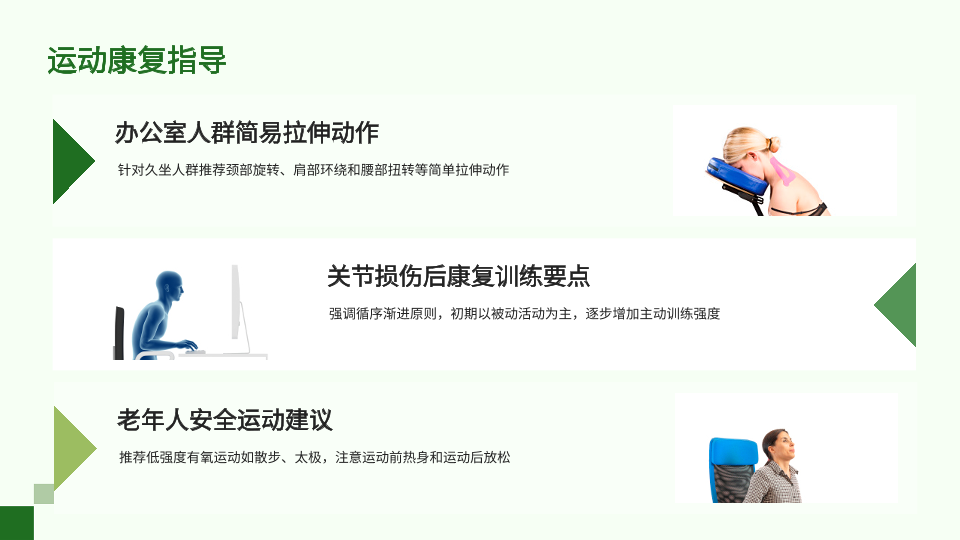 运动康复指导

办公室人群简易拉伸动作

针对久坐人群推荐颈部旋转、肩部环绕和腰部扭转等简单拉伸动作

关节损伤后康复训练要点

强调循序渐进原则，初期以被动活动为主，逐步增加主动训练强度

老年人安全运动建议

推荐低强度有氧运动如散步、太极，注意运动前热身和运动后放松